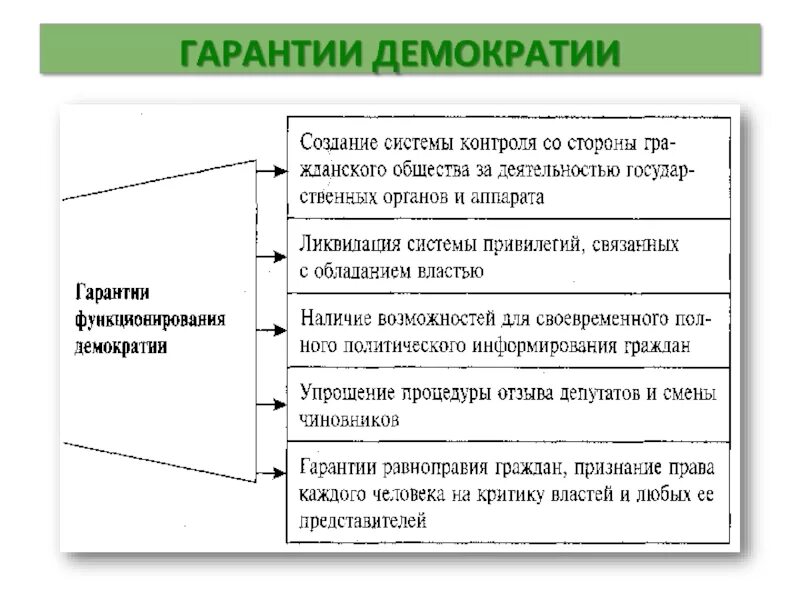 ГАРАНТИИ ДЕМОКРАТИИ

Гарантии функционирования демократии

Создание системы контроля со стороны гражданского общества за деятельностью государственных органов и аппарата

Ликвидация системы привилегий, связанных с обладанием властью

Наличие возможностей для своевременного полного политического информирования граждан

Упрощение процедуры отзыва депутатов и смены чиновников

Гарантии равноправия граждан, признание права каждого человека на критику властей и любых ее представителей